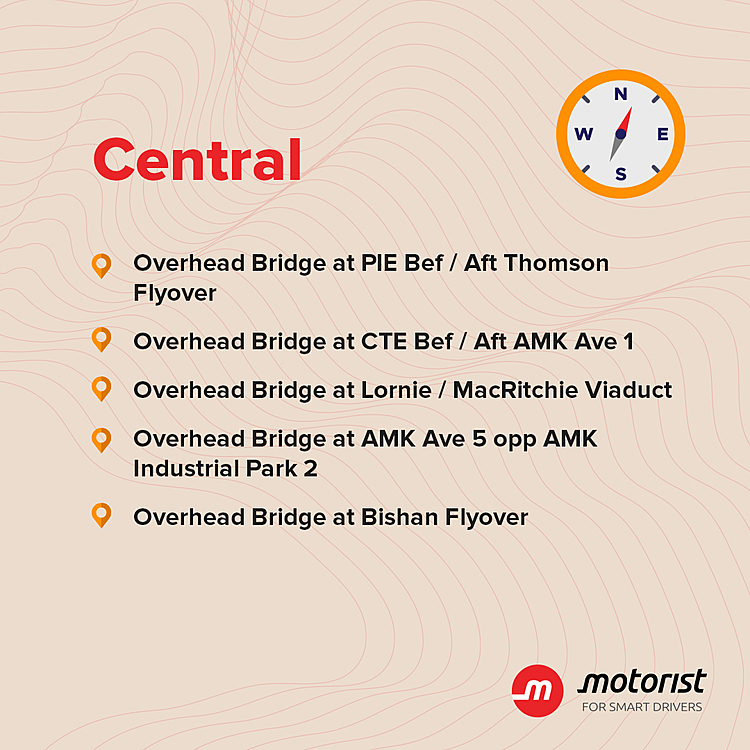 Central

N
W E
S

Overhead Bridge at PIE Bef / Aft Thomson Flyover

Overhead Bridge at CTE Bef / Aft AMK Ave 1

Overhead Bridge at Lornie / MacRitchie Viaduct

Overhead Bridge at AMK Ave 5 opp AMK Industrial Park 2

Overhead Bridge at Bishan Flyover

m motorist
FOR SMART DRIVERS